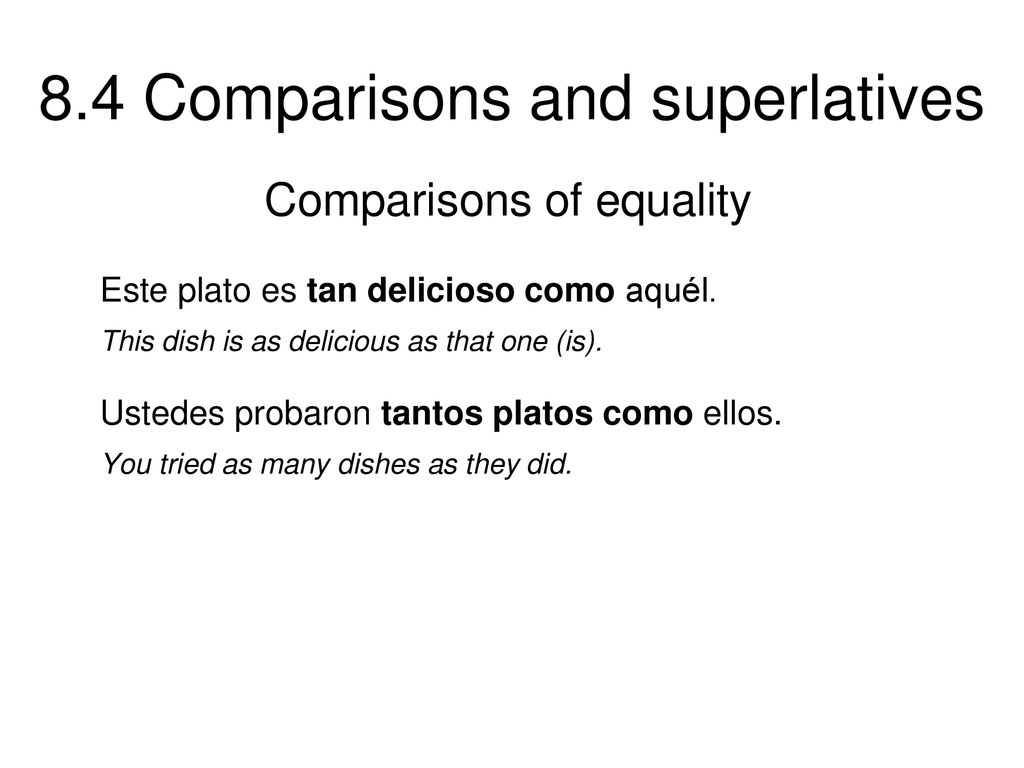 8.4 Comparisons and superlatives

Comparisons of equality

Este plato es tan delicioso como aquél.

This dish is as delicious as that one (is).

Ustedes probaron tantos platos como ellos.

You tried as many dishes as they did.